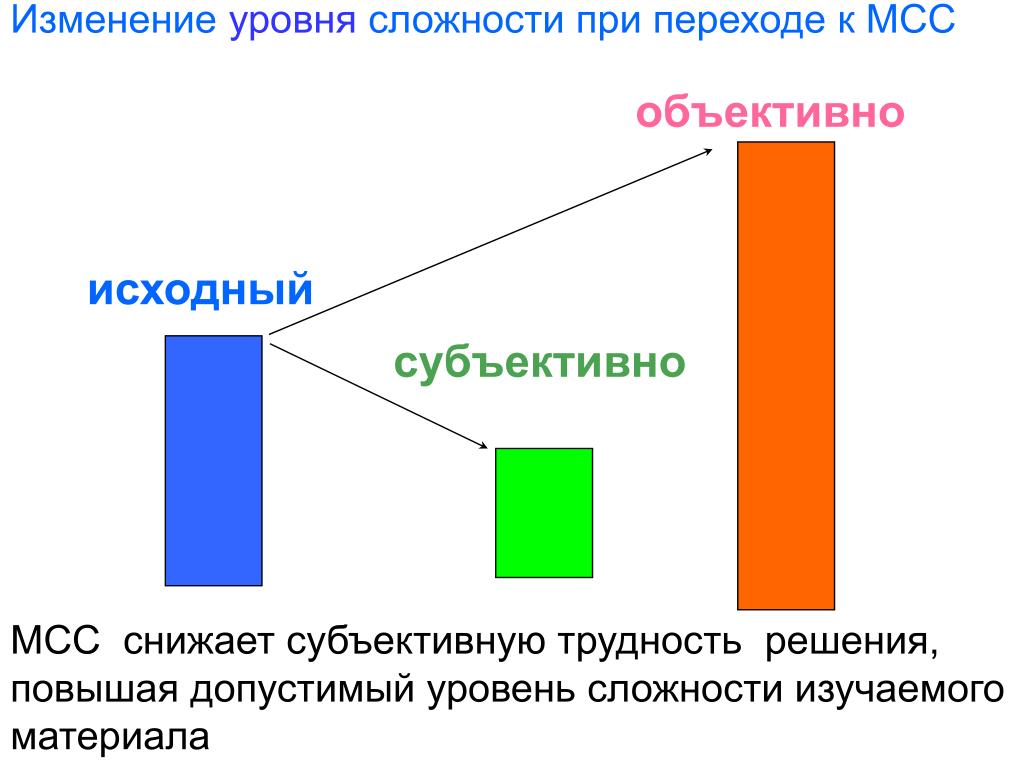 Изменение уровня сложности при переходе к МСС

объективно

исходный

субъективно

МСС снижает субъективную трудность решения, повышая допустимый уровень сложности изучаемого материала